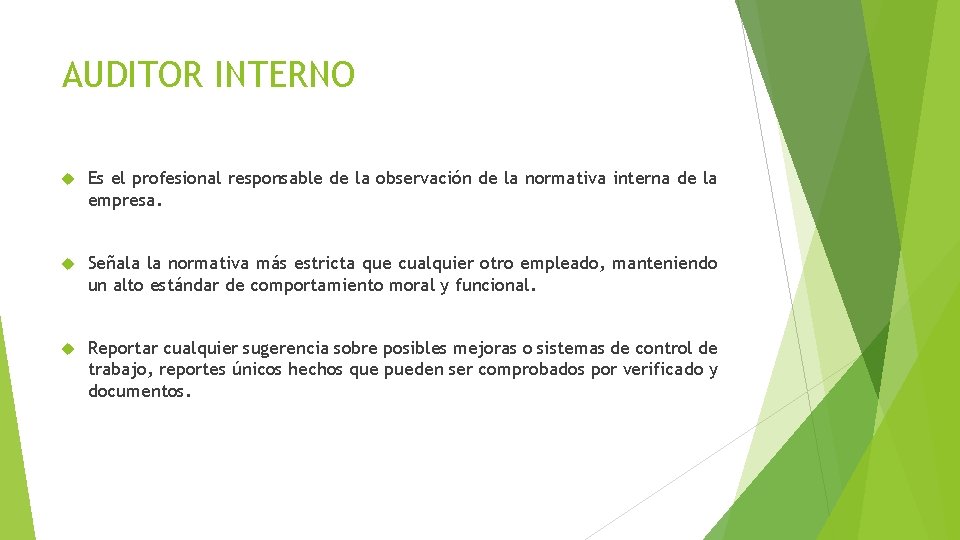 AUDITOR INTERNO

Es el profesional responsable de la observación de la normativa interna de la empresa.

Señala la normativa más estricta que cualquier otro empleado, manteniendo un alto estándar de comportamiento moral y funcional.

Reportar cualquier sugerencia sobre posibles mejoras o sistemas de control de trabajo, reportes únicos hechos que pueden ser comprobados por verificado y documentos.